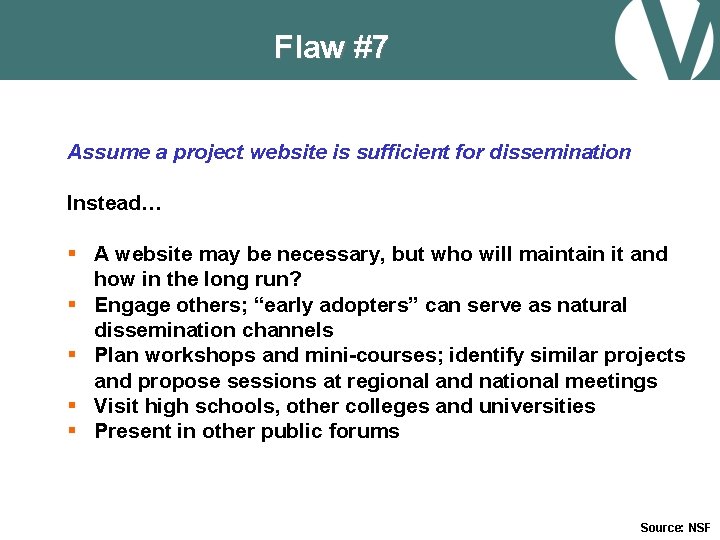 Flaw #7

Assume a project website is sufficient for dissemination

Instead…

• A website may be necessary, but who will maintain it and how in the long run?
• Engage others; "early adopters" can serve as natural dissemination channels
• Plan workshops and mini-courses; identify similar projects and propose sessions at regional and national meetings
• Visit high schools, other colleges and universities
• Present in other public forums

Source: NSF